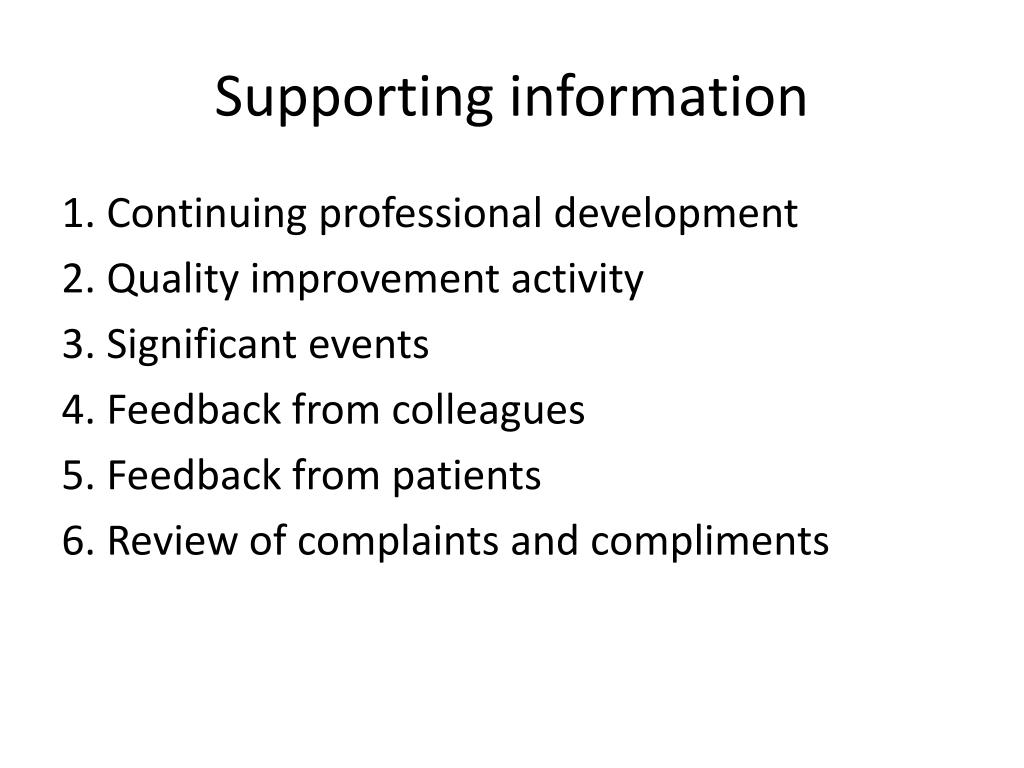 Supporting information

1. Continuing professional development
2. Quality improvement activity
3. Significant events
4. Feedback from colleagues
5. Feedback from patients
6. Review of complaints and compliments